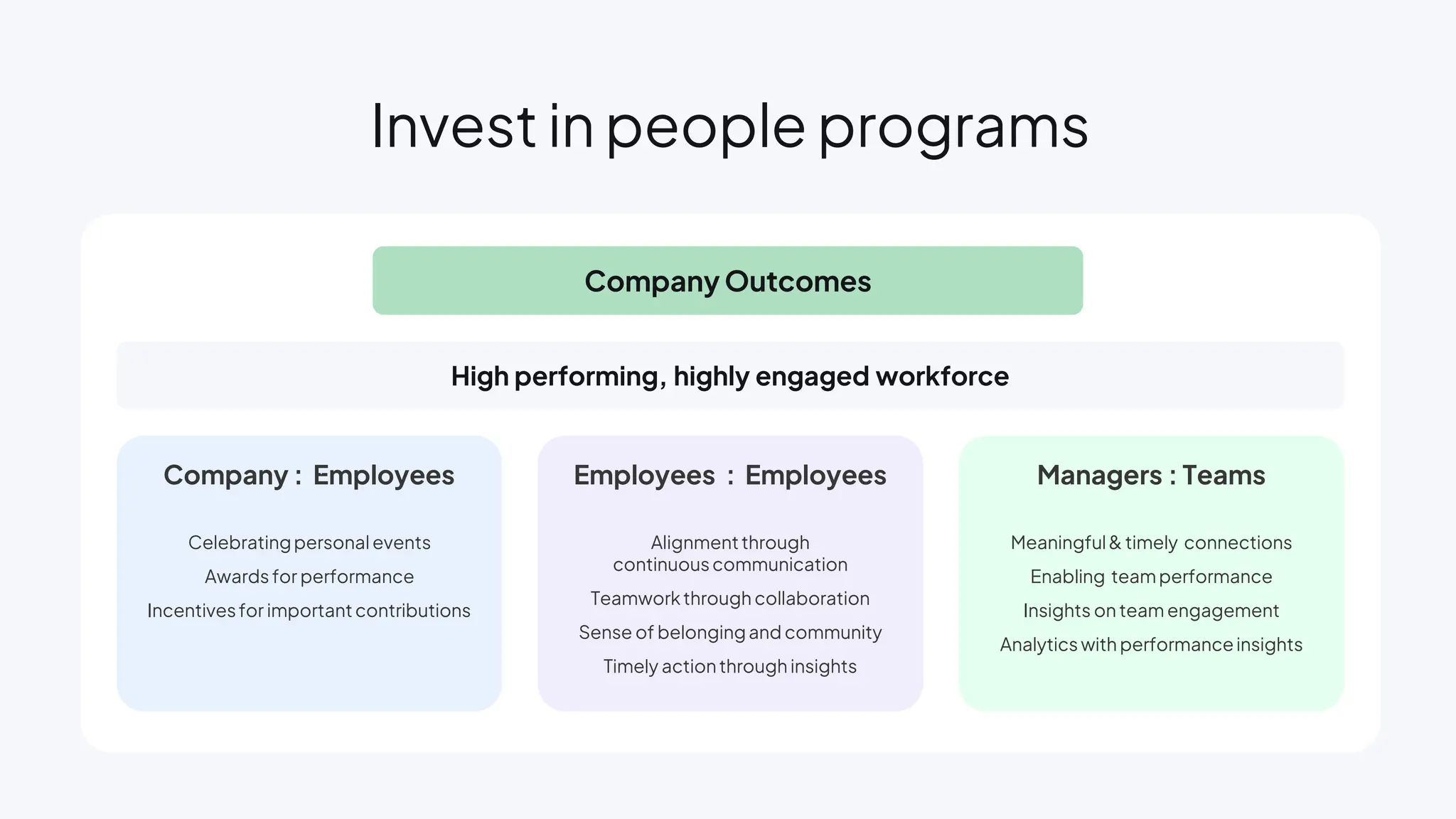 Invest in people programs

Company Outcomes

High performing, highly engaged workforce

Company : Employees

Celebrating personal events

Awards for performance

Incentives for important contributions

Employees : Employees

Alignment through continuous communication

Teamwork through collaboration

Sense of belonging and community

Timely action through insights

Managers : Teams

Meaningful & timely connections

Enabling team performance

Insights on team engagement

Analytics with performance insights